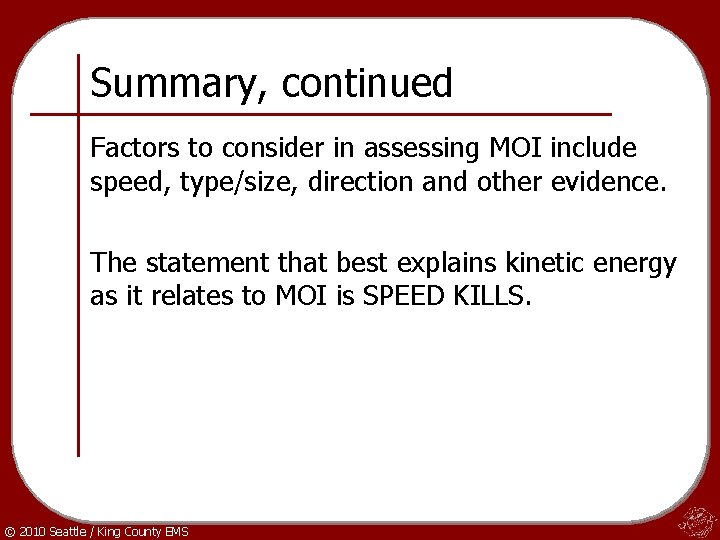 Summary, continued

Factors to consider in assessing MOI include speed, type/size, direction and other evidence.

The statement that best explains kinetic energy as it relates to MOI is SPEED KILLS.

© 2010 Seattle / King County EMS